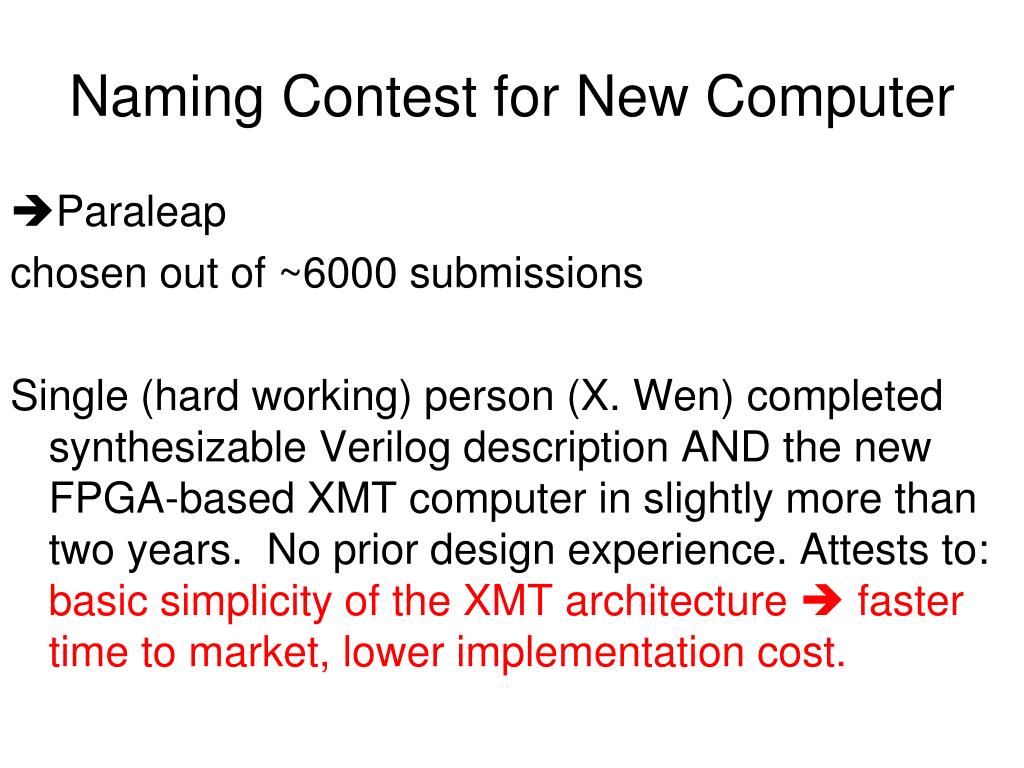 Naming Contest for New Computer

➔Paraleap
chosen out of ~6000 submissions

Single (hard working) person (X. Wen) completed synthesizable Verilog description AND the new FPGA-based XMT computer in slightly more than two years. No prior design experience. Attests to: basic simplicity of the XMT architecture ➔ faster time to market, lower implementation cost.